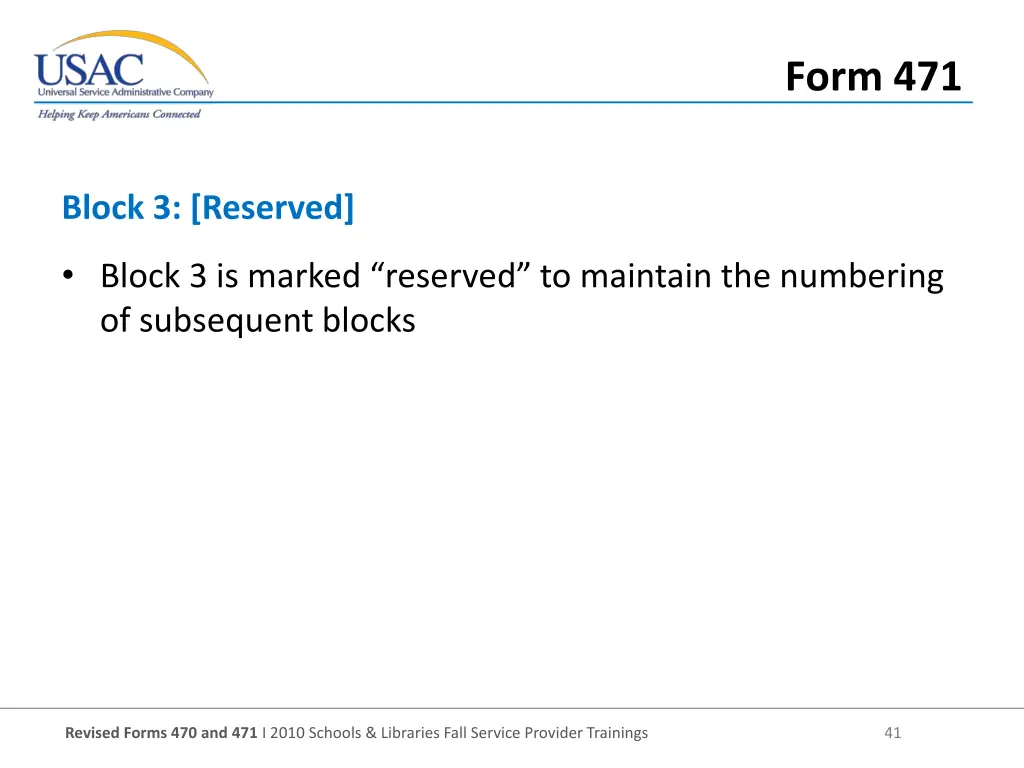 USAC
Universal Service Administrative Company
Helping Keep Americans Connected

Form 471

Block 3: [Reserved]

• Block 3 is marked “reserved” to maintain the numbering of subsequent blocks

Revised Forms 470 and 471 I 2010 Schools & Libraries Fall Service Provider Trainings

41